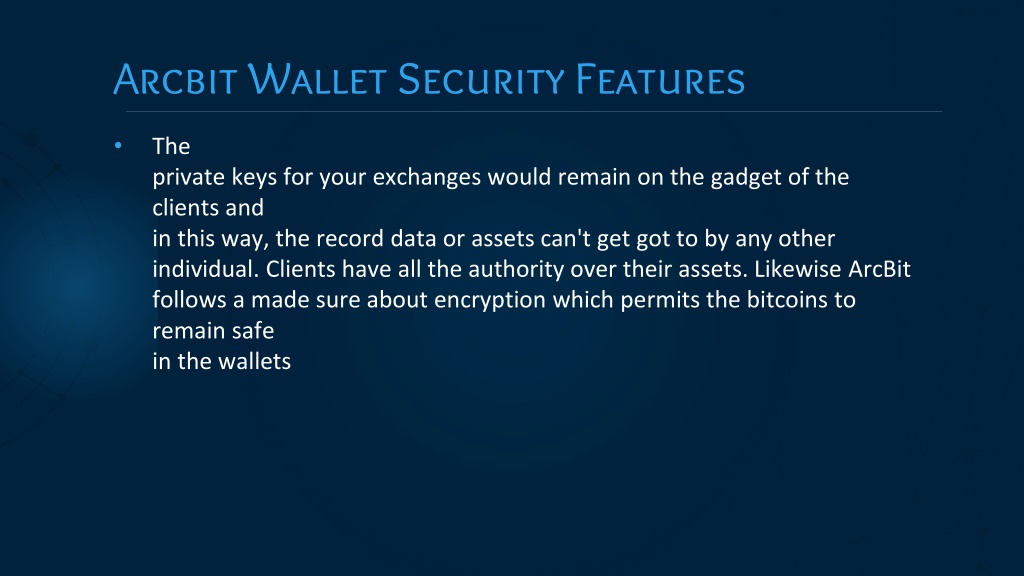 Arcbit Wallet Security Features

• The private keys for your exchanges would remain on the gadget of the clients and in this way, the record data or assets can't get got to by any other individual. Clients have all the authority over their assets. Likewise ArcBit follows a made sure about encryption which permits the bitcoins to remain safe in the wallets